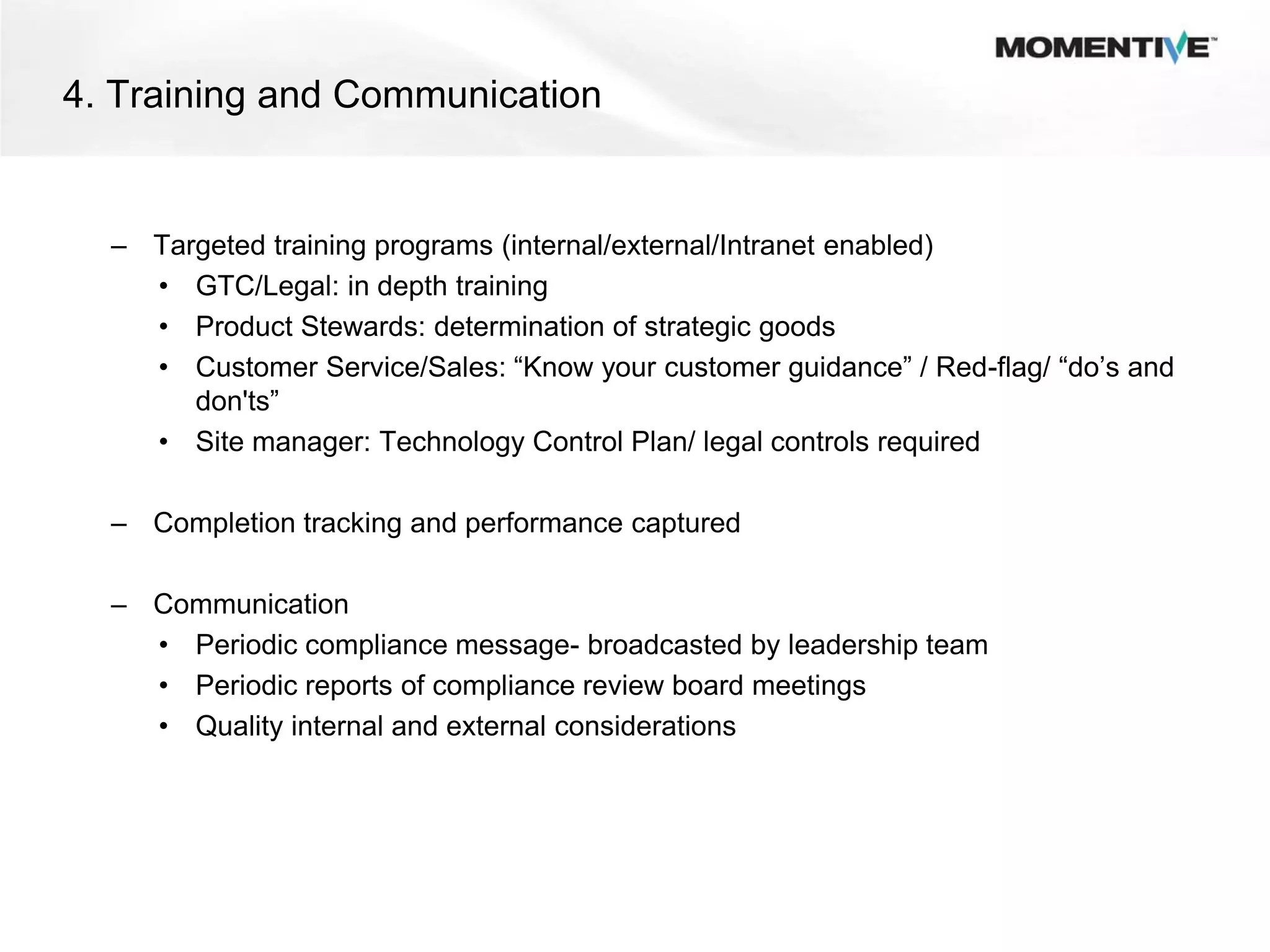 MOMENTIVE™

4. Training and Communication

– Targeted training programs (internal/external/Intranet enabled)
• GTC/Legal: in depth training
• Product Stewards: determination of strategic goods
• Customer Service/Sales: “Know your customer guidance” / Red-flag/ “do’s and don'ts”
• Site manager: Technology Control Plan/ legal controls required

– Completion tracking and performance captured

– Communication
• Periodic compliance message- broadcasted by leadership team
• Periodic reports of compliance review board meetings
• Quality internal and external considerations